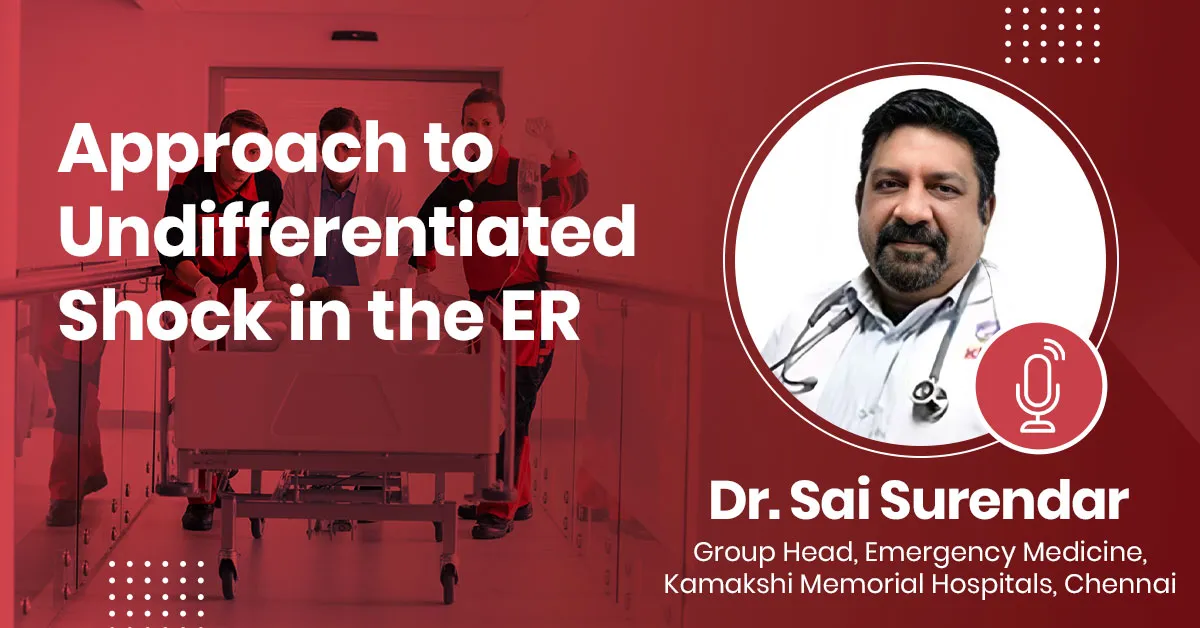 Approach to Undifferentiated Shock in the ER

Dr. Sai Surendar
Group Head, Emergency Medicine, Kamakshi Memorial Hospitals, Chennai